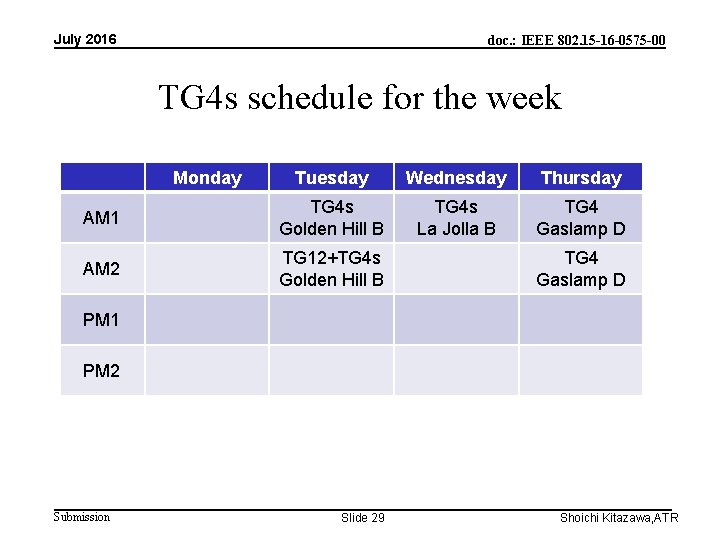 July 2016

doc.: IEEE 802.15-16-0575-00

TG4s schedule for the week

| | Monday | Tuesday | Wednesday | Thursday |
|---|---|---|---|---|
| AM1 | | TG4s Golden Hill B | TG4s La Jolla B | TG4 Gaslamp D |
| AM2 | | TG12+TG4s Golden Hill B | | TG4 Gaslamp D |
| PM1 | | | | |
| PM2 | | | | |

Submission

Slide 29

Shoichi Kitazawa,ATR